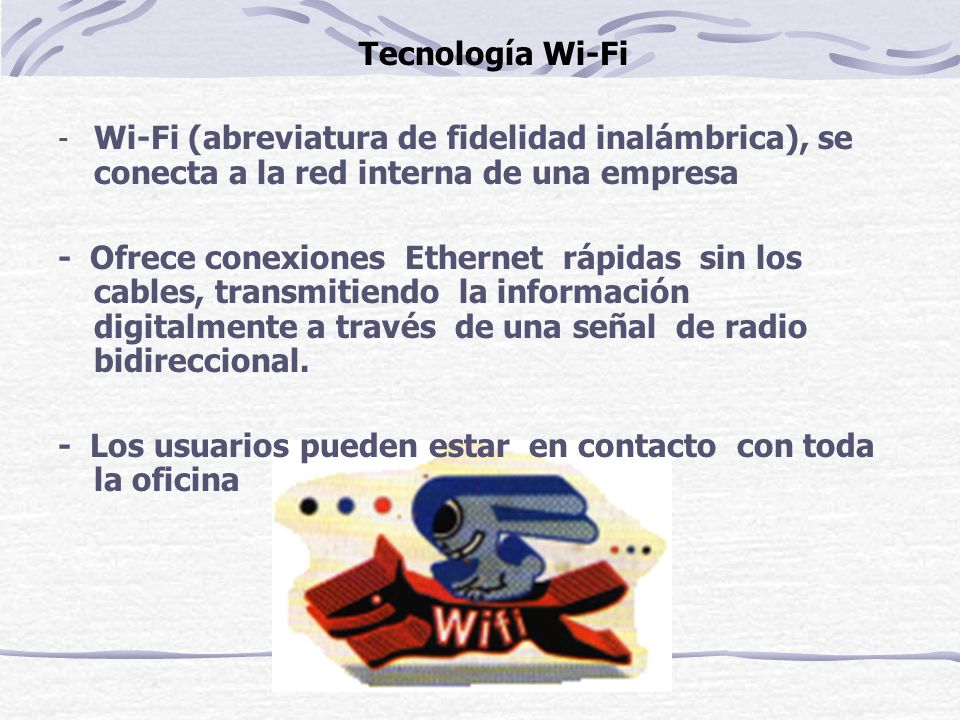 Tecnología Wi-Fi

- Wi-Fi (abreviatura de fidelidad inalámbrica), se conecta a la red interna de una empresa

- Ofrece conexiones Ethernet rápidas sin los cables, transmitiendo la información digitalmente a través de una señal de radio bidireccional.

- Los usuarios pueden estar en contacto con toda la oficina

Wifi